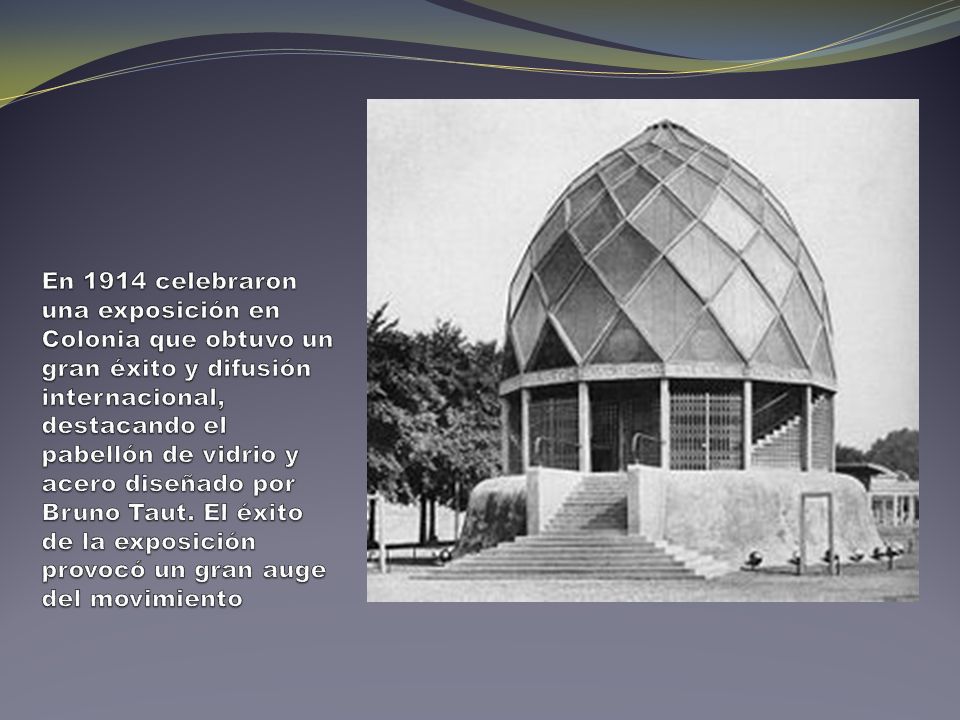 En 1914 celebraron una exposición en Colonia que obtuvo un gran éxito y difusión internacional, destacando el pabellón de vidrio y acero diseñado por Bruno Taut. El éxito de la exposición provocó un gran auge del movimiento